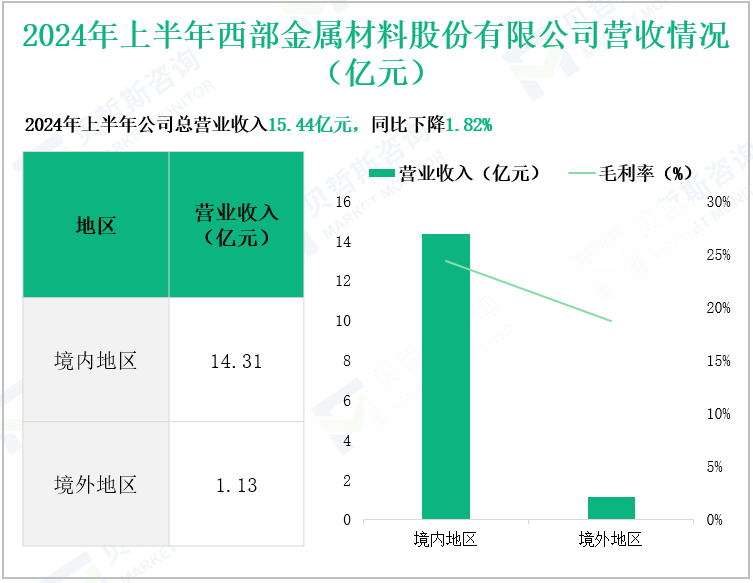 2024年上半年西部金属材料股份有限公司营收情况（亿元）

2024年上半年公司总营业收入15.44亿元，同比下降1.82%

| 地区 | 营业收入（亿元） |
|---|---|
| 境内地区 | 14.31 |
| 境外地区 | 1.13 |

营业收入（亿元） 毛利率（%）

16
14
12
10
8
6
4
2
0

30%
25%
20%
15%
10%
5%
0%

境内地区 境外地区

贝哲斯咨询 MARKET MONITOR